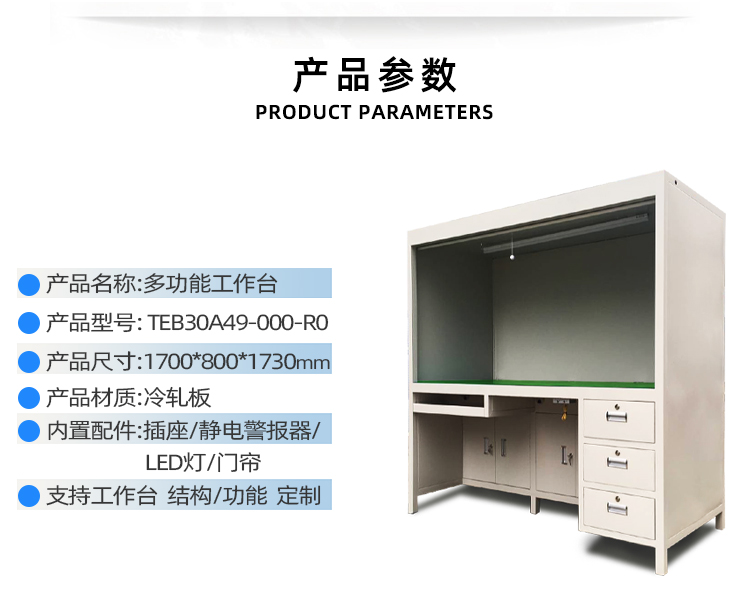 产品参数
PRODUCT PARAMETERS

产品名称:多功能工作台

产品型号: TEB30A49-000-R0

产品尺寸:1700*800*1730mm

产品材质:冷轧板

内置配件:插座/静电警报器/LED灯/门帘

支持工作台 结构/功能 定制